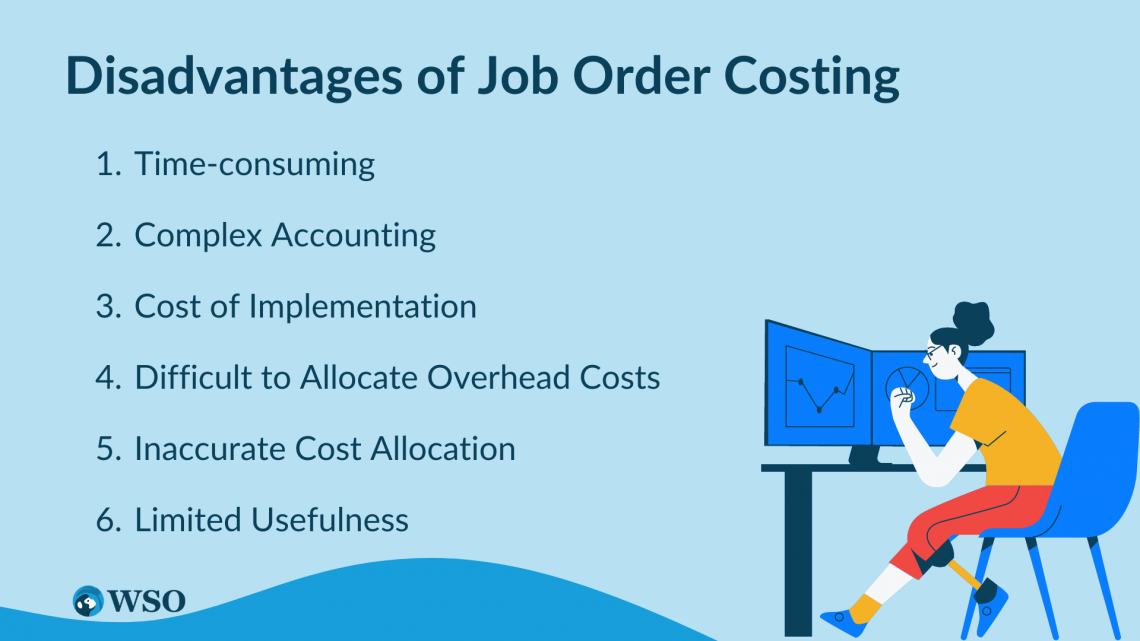 Disadvantages of Job Order Costing

1. Time-consuming

2. Complex Accounting

3. Cost of Implementation

4. Difficult to Allocate Overhead Costs

5. Inaccurate Cost Allocation

6. Limited Usefulness

WSO